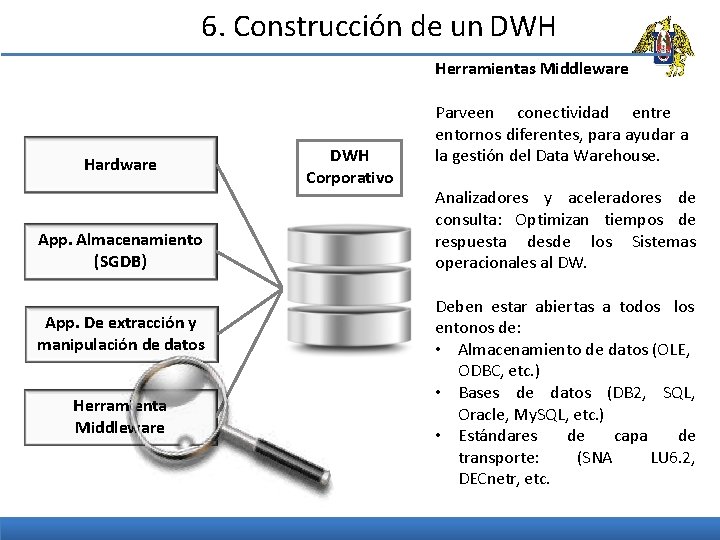 6. Construcción de un DWH

Hardware

App. Almacenamiento (SGDB)

App. De extracción y manipulación de datos

Herramienta Middleware

DWH Corporativo

Herramientas Middleware

Parveen conectividad entre entornos diferentes, para ayudar a la gestión del Data Warehouse.

Analizadores y aceleradores de consulta: Optimizan tiempos de respuesta desde los Sistemas operacionales al DW.

Deben estar abiertas a todos los entonos de:
• Almacenamiento de datos (OLE, ODBC, etc.)
• Bases de datos (DB2, SQL, Oracle, MySQL, etc.)
• Estándares de capa de transporte: (SNA LU6.2, DECnetr, etc.